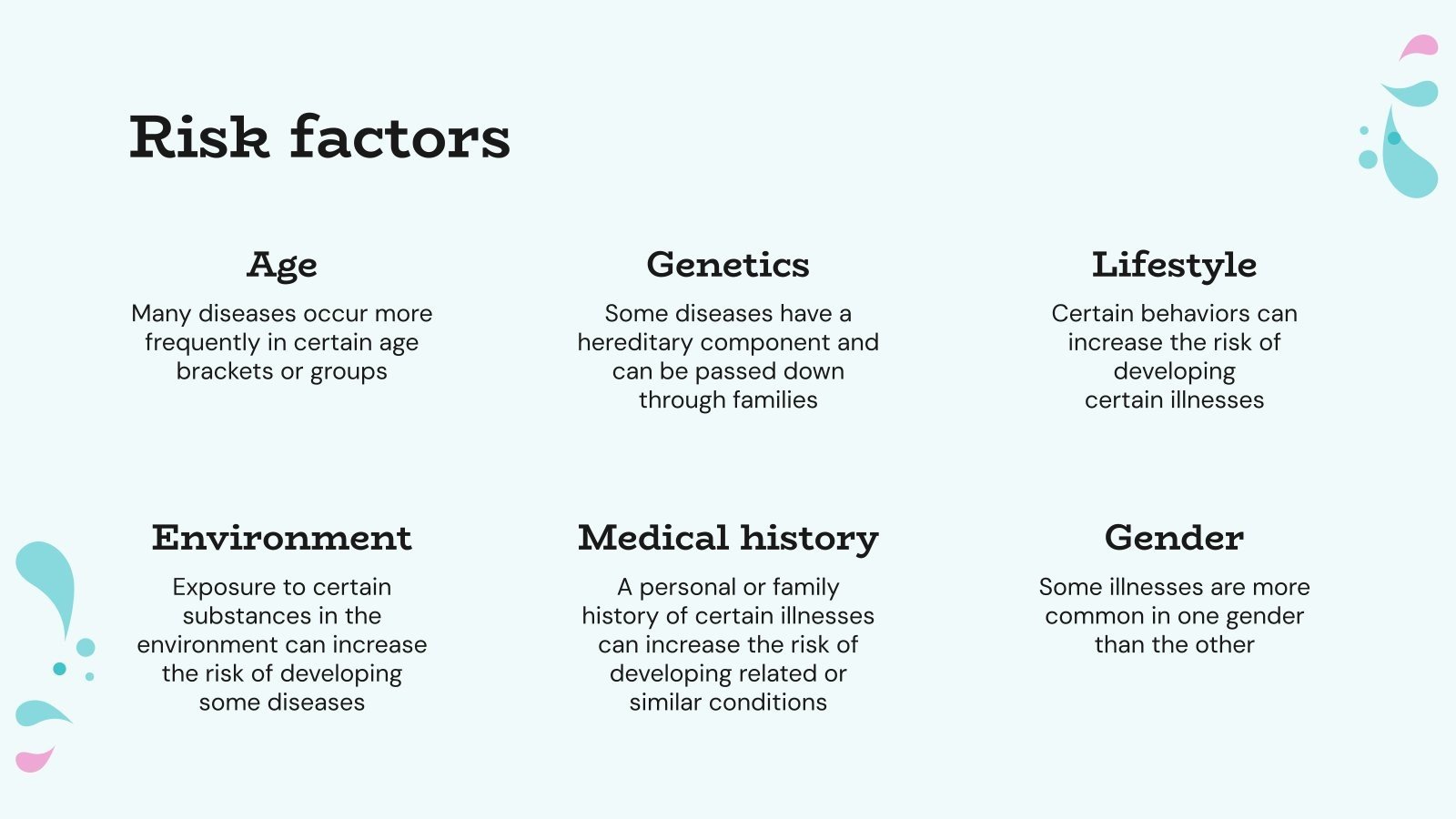 Risk factors

Age

Many diseases occur more frequently in certain age brackets or groups

Genetics

Some diseases have a hereditary component and can be passed down through families

Lifestyle

Certain behaviors can increase the risk of developing certain illnesses

Environment

Exposure to certain substances in the environment can increase the risk of developing some diseases

Medical history

A personal or family history of certain illnesses can increase the risk of developing related or similar conditions

Gender

Some illnesses are more common in one gender than the other